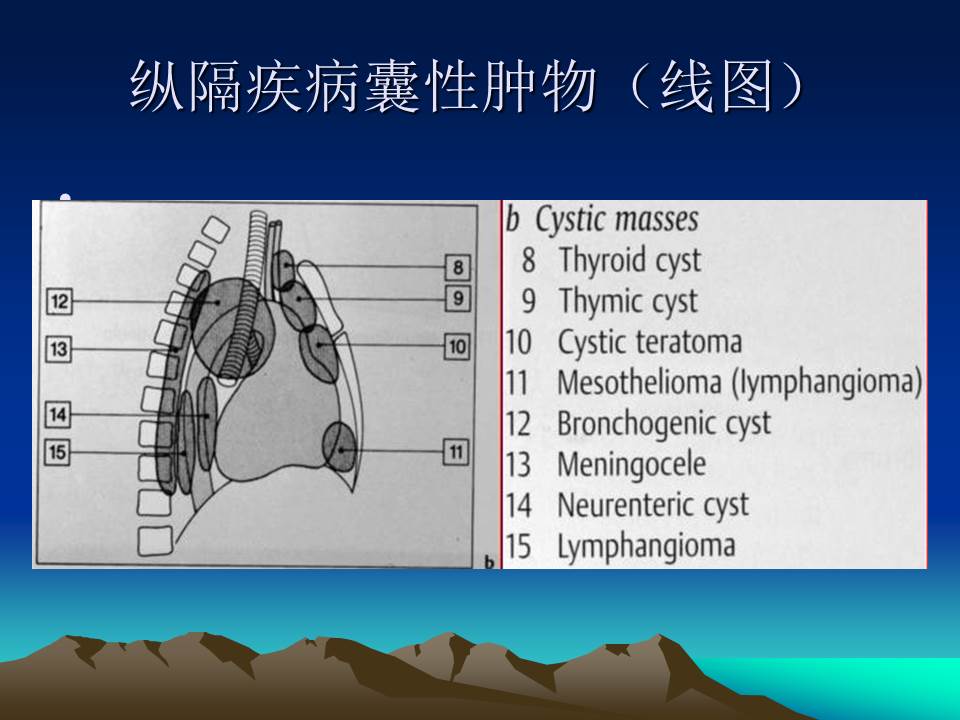 纵隔疾病囊性肿物（线图）

12
13
14
15
8
9
10
11
b

b Cystic masses
8 Thyroid cyst
9 Thymic cyst
10 Cystic teratoma
11 Mesothelioma (lymphangioma)
12 Bronchogenic cyst
13 Meningocele
14 Neurenteric cyst
15 Lymphangioma